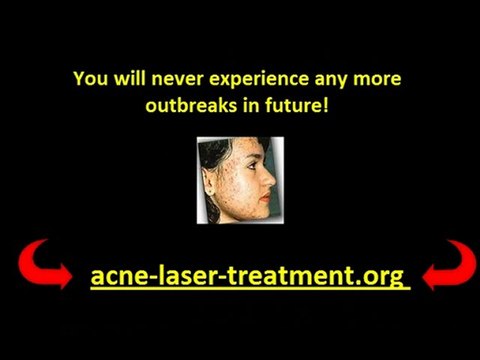 You will never experience any more outbreaks in future!

acne-laser-treatment.org